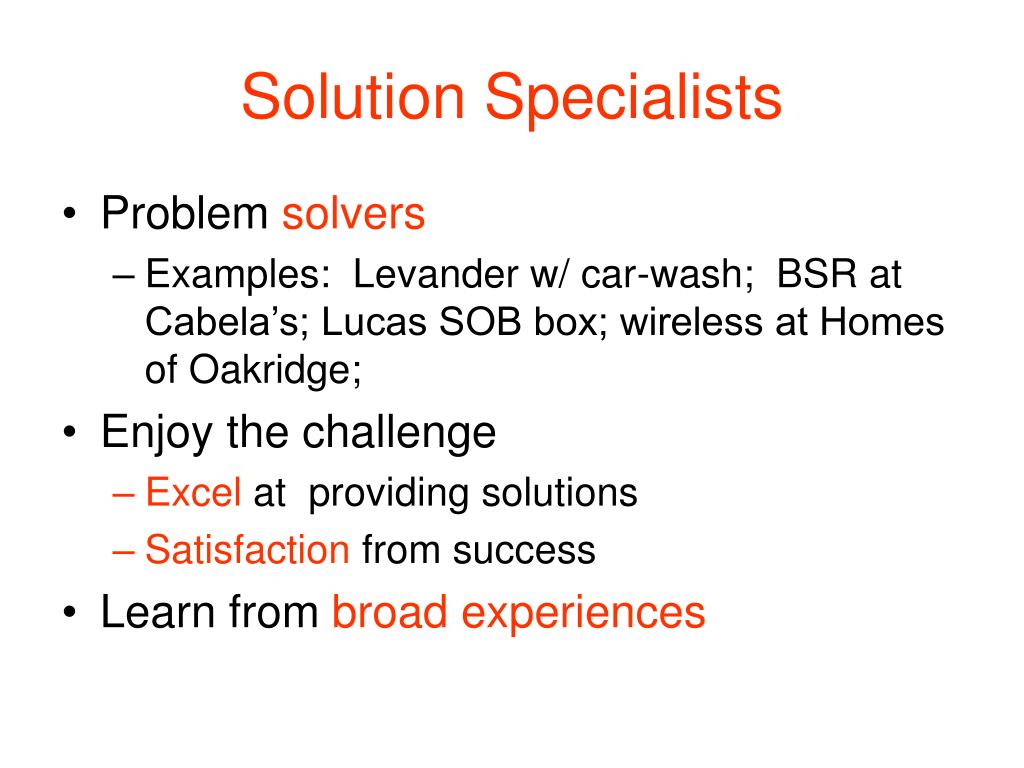 Solution Specialists

• Problem solvers
– Examples: Levander w/ car-wash; BSR at Cabela’s; Lucas SOB box; wireless at Homes of Oakridge;

• Enjoy the challenge
– Excel at providing solutions
– Satisfaction from success

• Learn from broad experiences